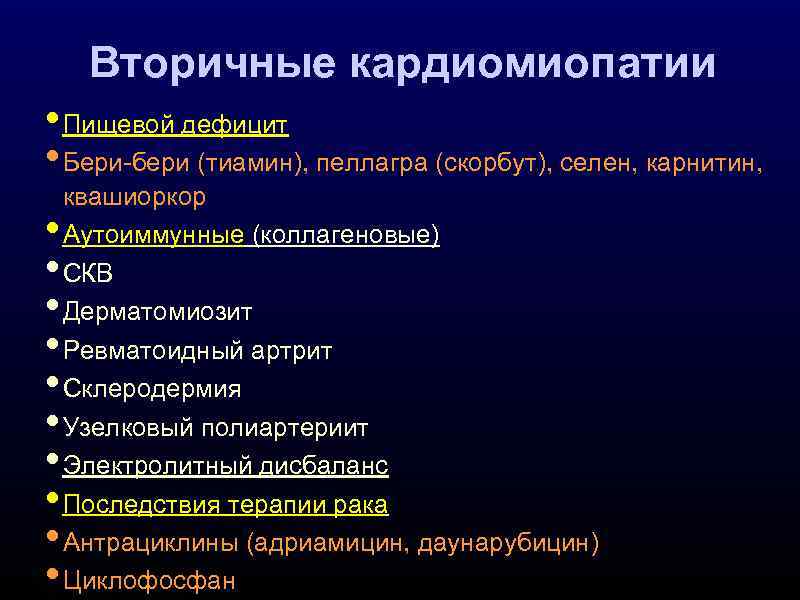 Вторичные кардиомиопатии

• Пищевой дефицит
• Бери-бери (тиамин), пеллагра (скорбут), селен, карнитин, квашиоркор
• Аутоиммунные (коллагеновые)
• СКВ
• Дерматомиозит
• Ревматоидный артрит
• Склеродермия
• Узелковый полиартериит
• Электролитный дисбаланс
• Последствия терапии рака
• Антрациклины (адриамицин, даунарубицин)
• Циклофосфан